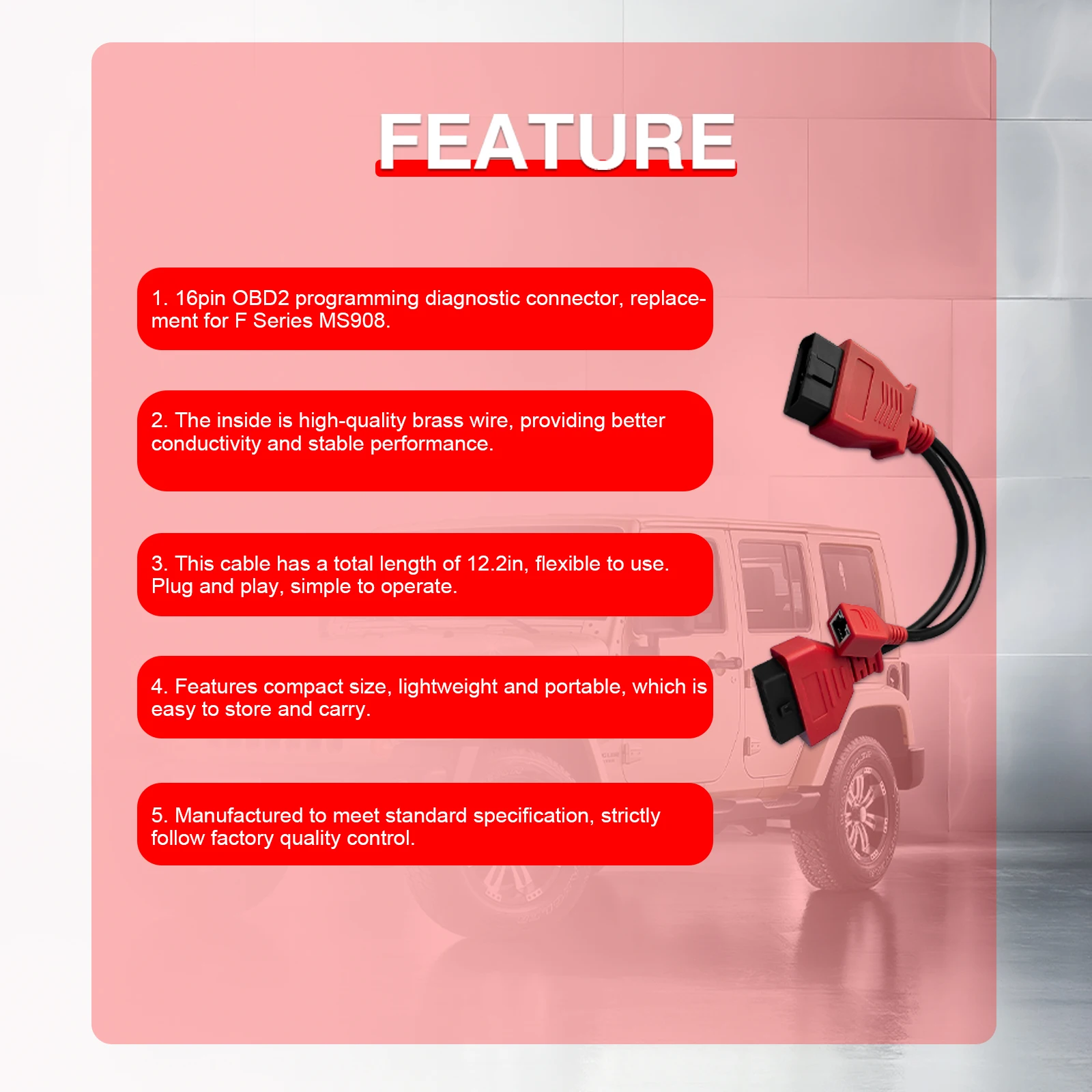 FEATURE

1. 16pin OBD2 programming diagnostic connector, replacement for F Series MS908.

2. The inside is high-quality brass wire, providing better conductivity and stable performance.

3. This cable has a total length of 12.2in, flexible to use. Plug and play, simple to operate.

4. Features compact size, lightweight and portable, which is easy to store and carry.

5. Manufactured to meet standard specification, strictly follow factory quality control.